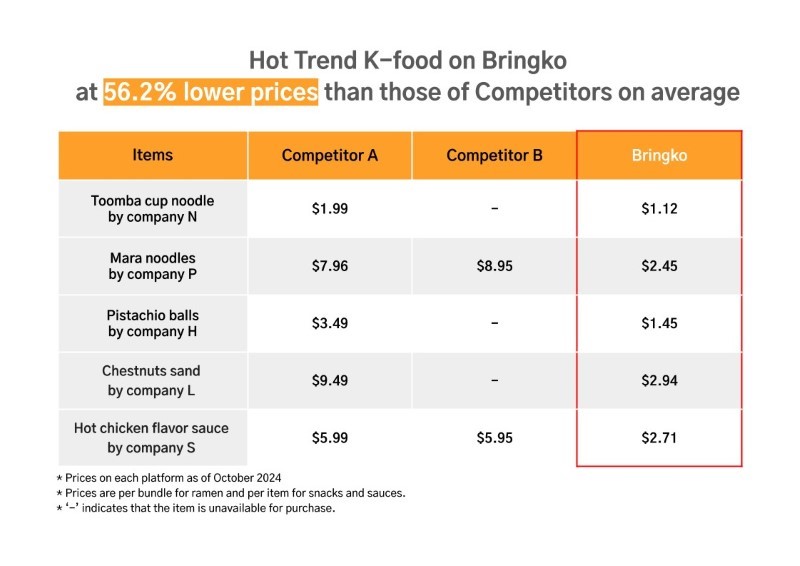 Hot Trend K-food on Bringko
at 56.2% lower prices than those of Competitors on average

| Items | Competitor A | Competitor B | Bringko |
|---|---|---|---|
| Toomba cup noodle by company N | \$1.99 | - | \$1.12 |
| Mara noodles by company P | \$7.96 | \$8.95 | \$2.45 |
| Pistachio balls by company H | \$3.49 | - | \$1.45 |
| Chestnuts sand by company L | \$9.49 | - | \$2.94 |
| Hot chicken flavor sauce by company S | \$5.99 | \$5.95 | \$2.71 |

* Prices on each platform as of October 2024
* Prices are per bundle for ramen and per item for snacks and sauces.
* '-' indicates that the item is unavailable for purchase.